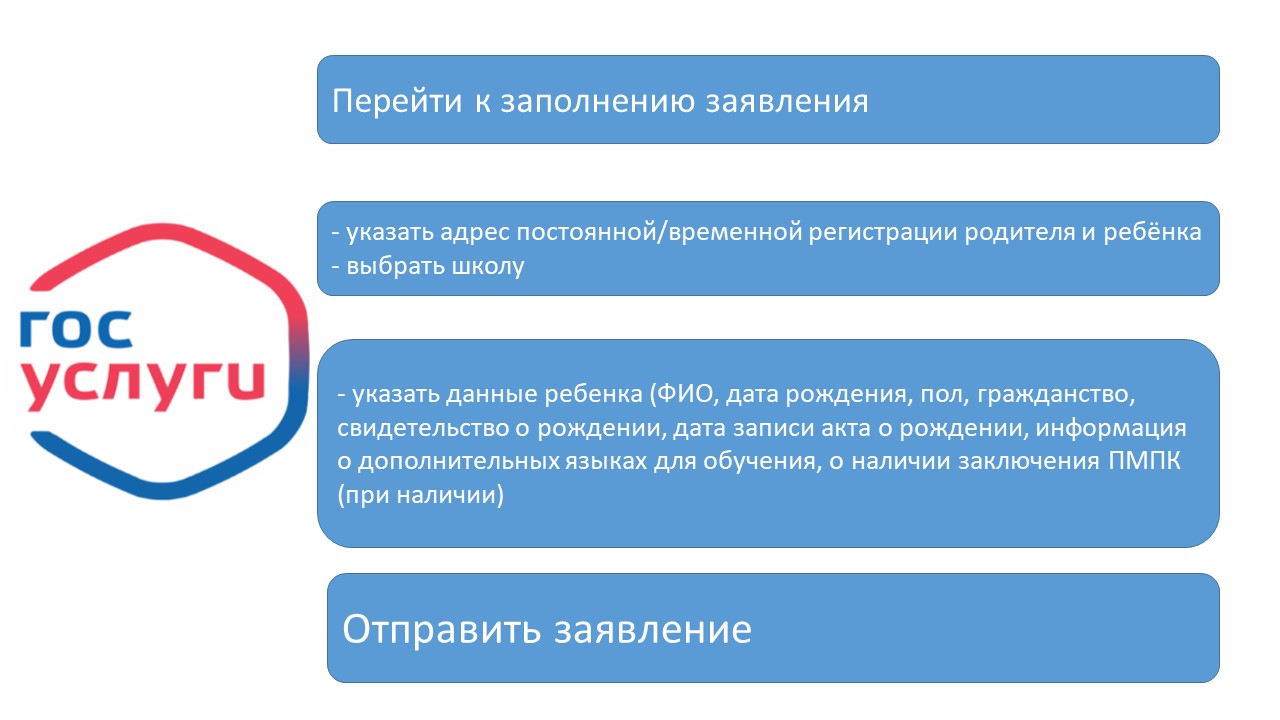 гос
услуги

Перейти к заполнению заявления

- указать адрес постоянной/временной регистрации родителя и ребёнка
- выбрать школу

- указать данные ребенка (ФИО, дата рождения, пол, гражданство, свидетельство о рождении, дата записи акта о рождении, информация о дополнительных языках для обучения, о наличии заключения ПМПК (при наличии)

Отправить заявление